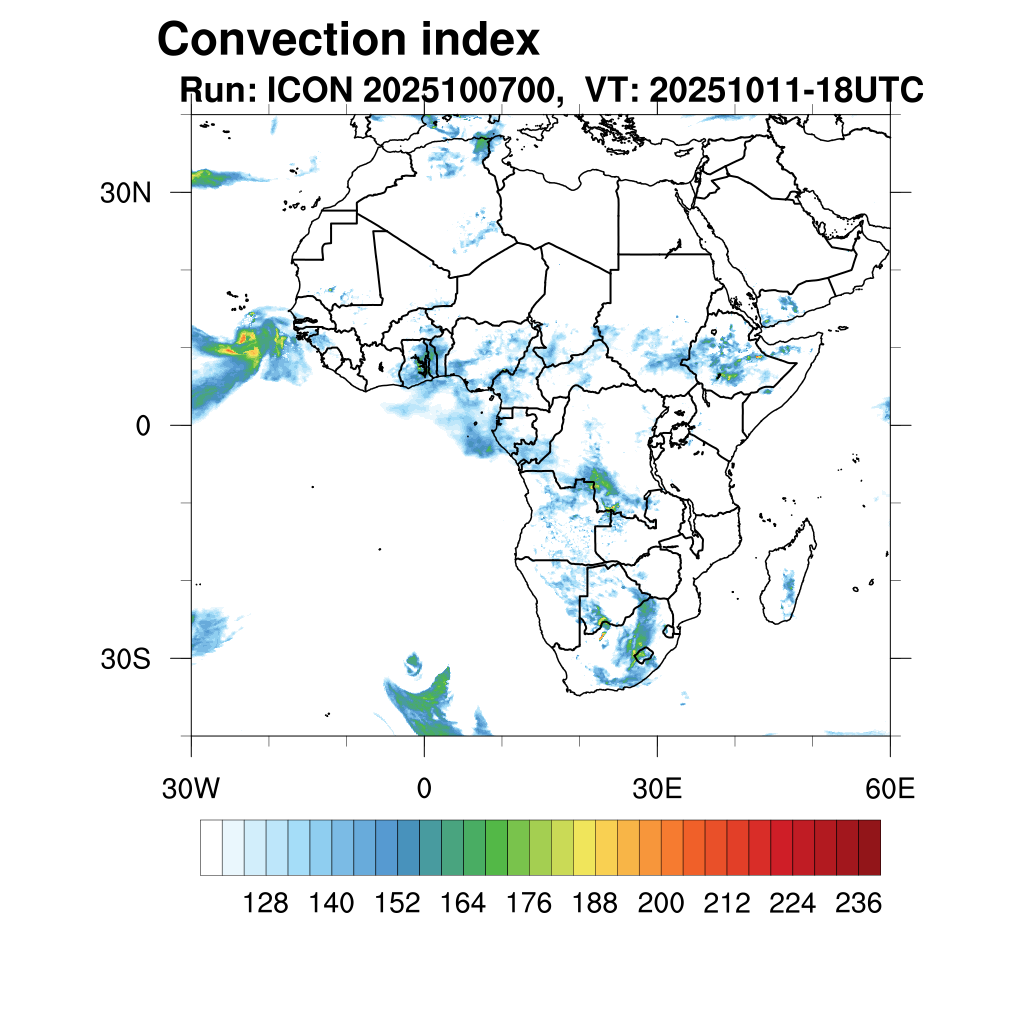 Convection index
Run: ICON 2025100700, VT: 20251011-18UTC

30N
0
30S

30W
0
30E
60E

128 140 152 164 176 188 200 212 224 236